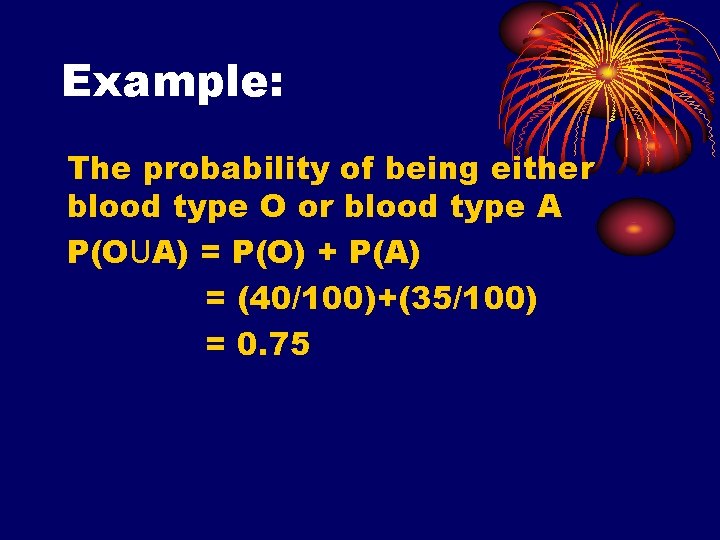 Example:

The probability of being either blood type O or blood type A

$P(O \cup A) = P(O) + P(A)$

$= (40/100)+(35/100)$

$= 0.75$